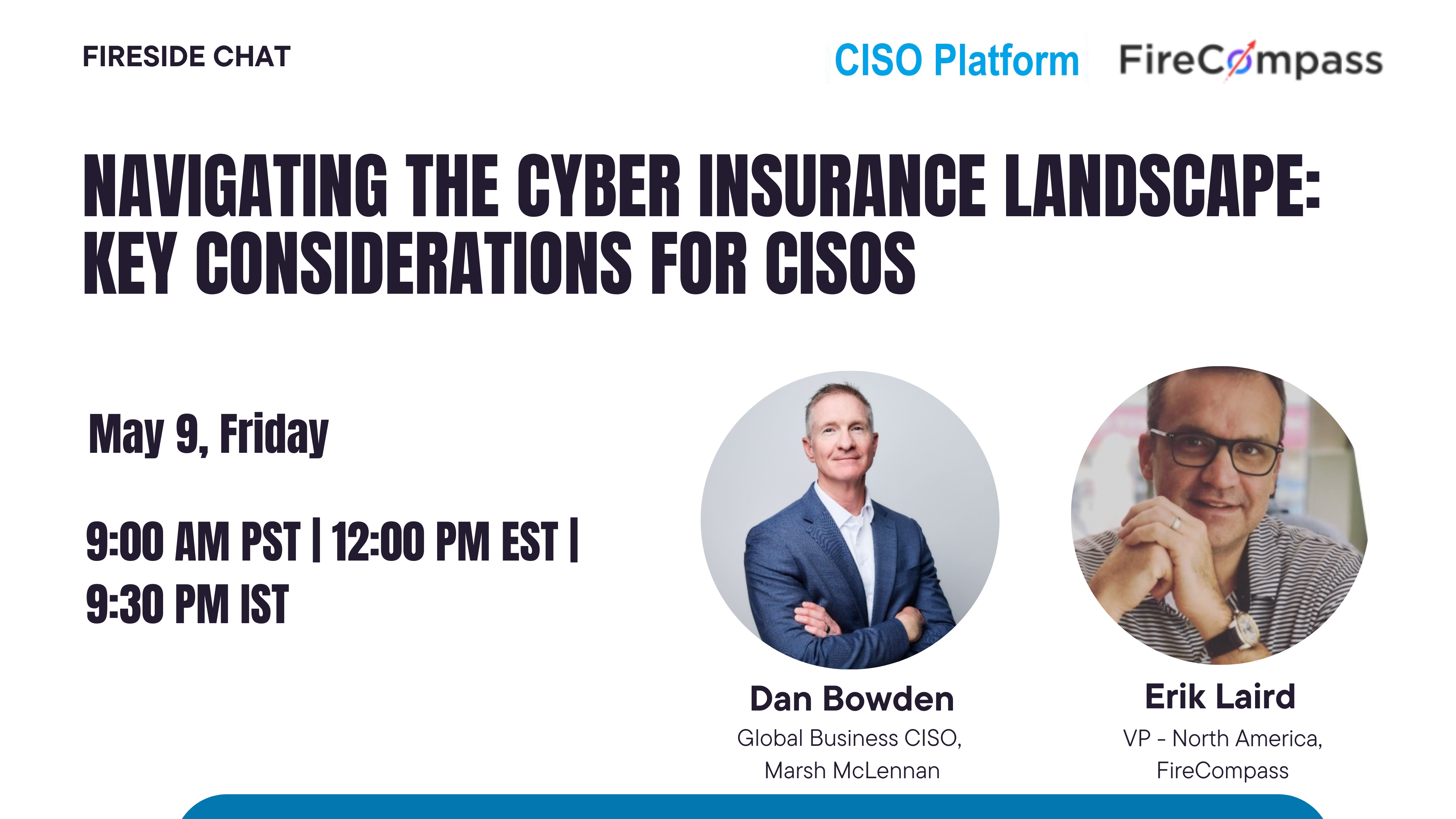 FIRESIDE CHAT

CISO Platform FireCompass

NAVIGATING THE CYBER INSURANCE LANDSCAPE: KEY CONSIDERATIONS FOR CISOS

May 9, Friday

9:00 AM PST | 12:00 PM EST | 9:30 PM IST

Dan Bowden
Global Business CISO, Marsh McLennan

Erik Laird
VP - North America, FireCompass